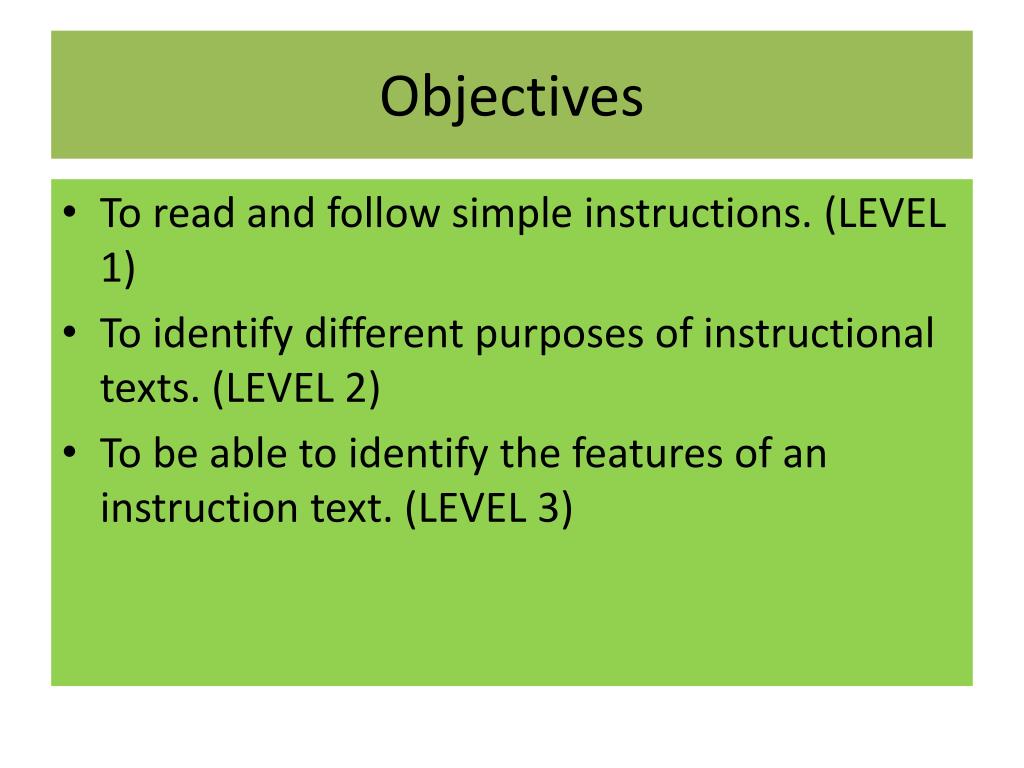 Objectives

• To read and follow simple instructions. (LEVEL 1)
• To identify different purposes of instructional texts. (LEVEL 2)
• To be able to identify the features of an instruction text. (LEVEL 3)